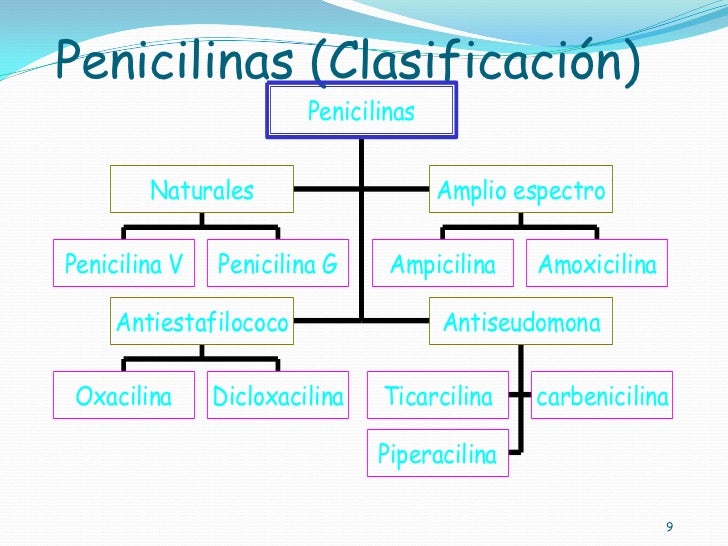 Penicilinas (Clasificación)

Penicilinas

Naturales

Amplio espectro

Penicilina V

Penicilina G

Ampicilina

Amoxicilina

Antiestafilococo

Antiseudomona

Oxacilina

Dicloxacilina

Ticarcilina

carbenicilina

Piperacilina

9